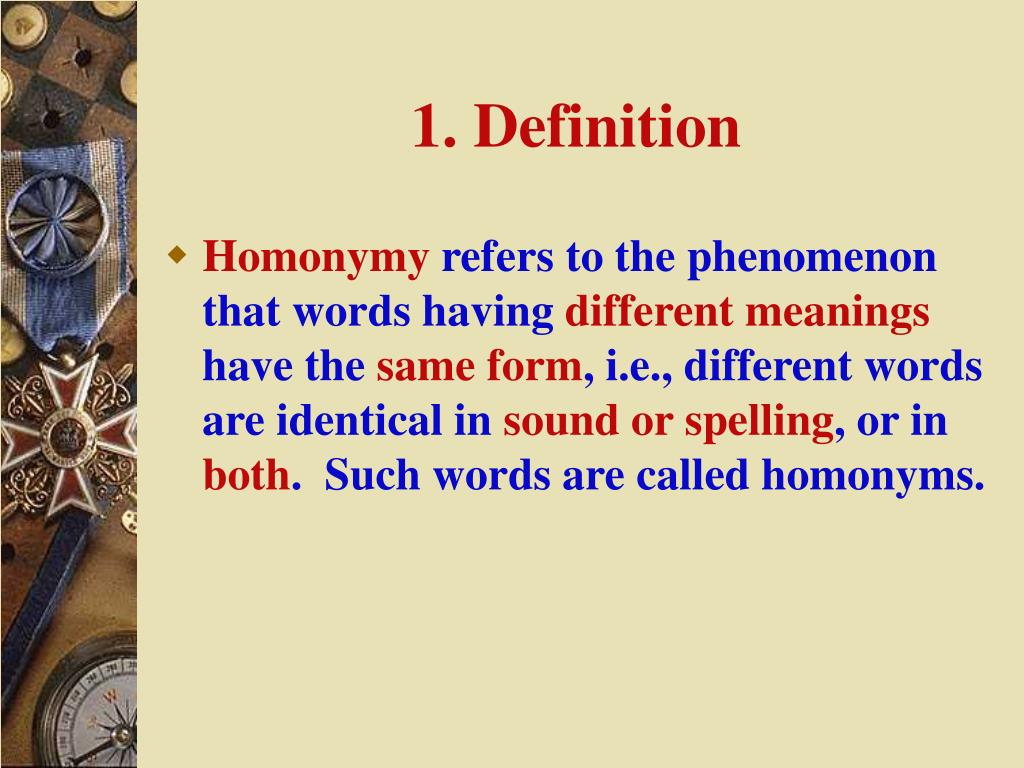 1. Definition

Homonymy refers to the phenomenon that words having different meanings have the same form, i.e., different words are identical in sound or spelling, or in both. Such words are called homonyms.